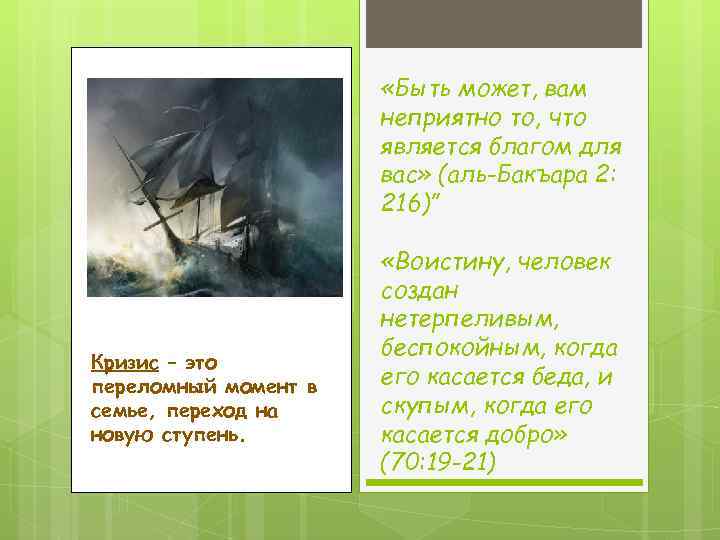 Кризис – это переломный момент в семье, переход на новую ступень.

«Быть может, вам неприятно то, что является благом для вас» (аль-Бакъара 2: 216)"

«Воистину, человек создан нетерпеливым, беспокойным, когда его касается беда, и скупым, когда его касается добро» (70:19-21)